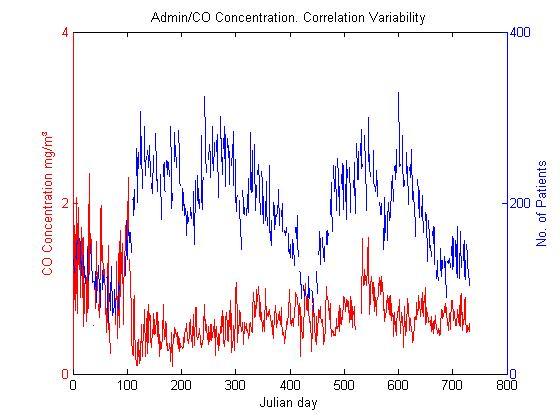 Admin/CO Concentration. Correlation Variability

CO Concentration mg/m³

4
2
0

No. of Patients

400
200
0

0 100 200 300 400 500 600 700 800

Julian day